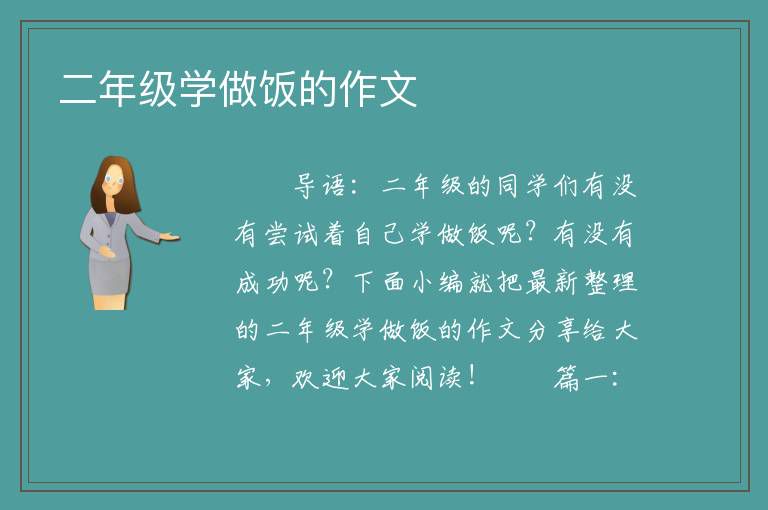 二年级学做饭的作文

导语：二年级的同学们有没有尝试着自己学做饭呢？有没有成功呢？下面小编就把最新整理的二年级学做饭的作文分享给大家，欢迎大家阅读！　　篇一：